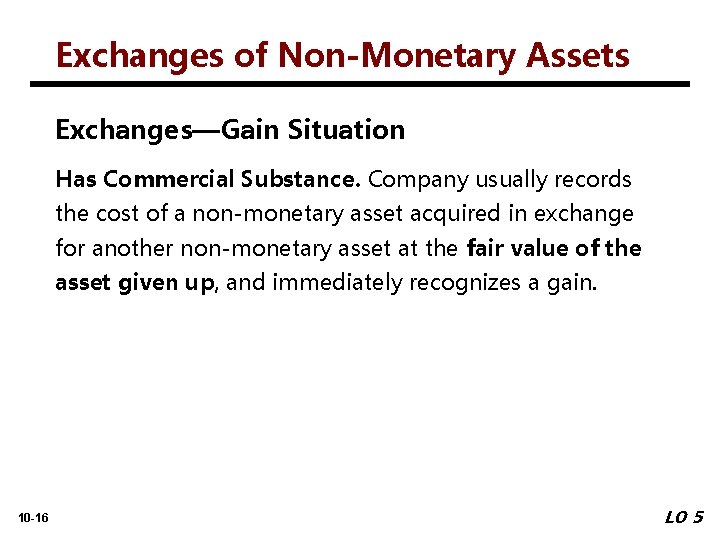 Exchanges of Non-Monetary Assets

Exchanges—Gain Situation

Has Commercial Substance. Company usually records the cost of a non-monetary asset acquired in exchange for another non-monetary asset at the fair value of the asset given up, and immediately recognizes a gain.

10-16

LO 5